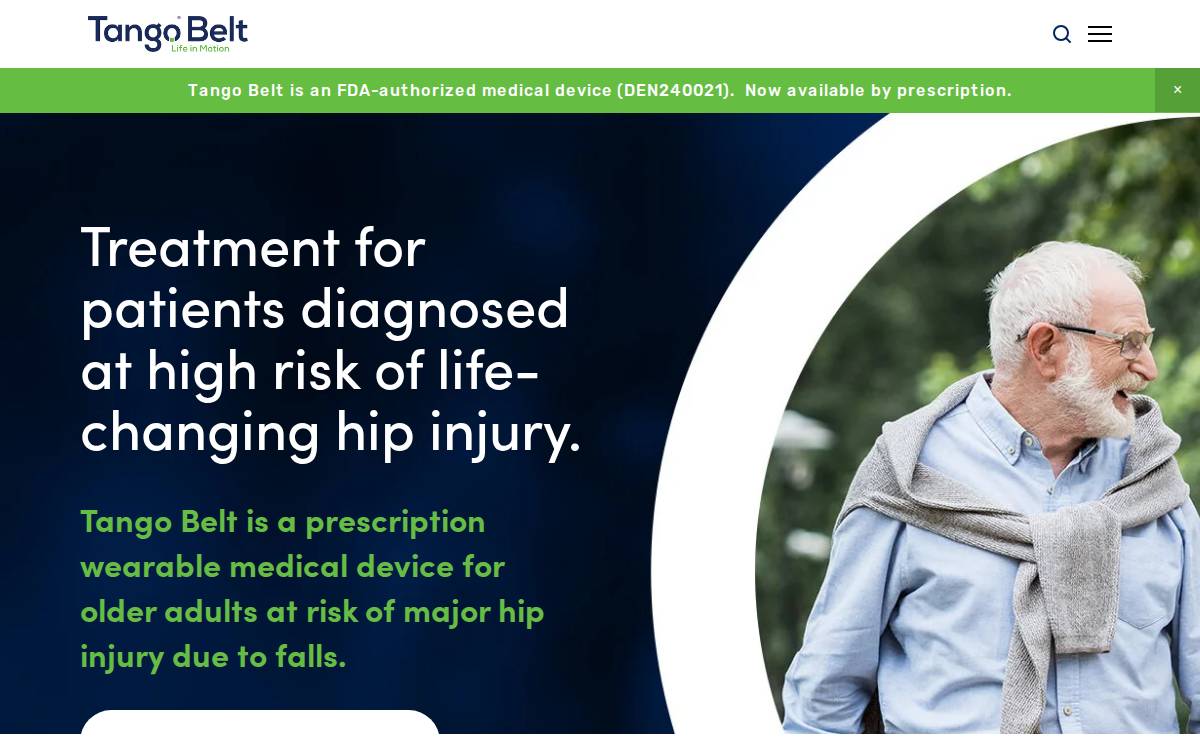 Tango Belt
Life in Motion

Tango Belt is an FDA-authorized medical device (DEN240021). Now available by prescription.

×

Treatment for patients diagnosed at high risk of life-changing hip injury.

Tango Belt is a prescription wearable medical device for older adults at risk of major hip injury due to falls.